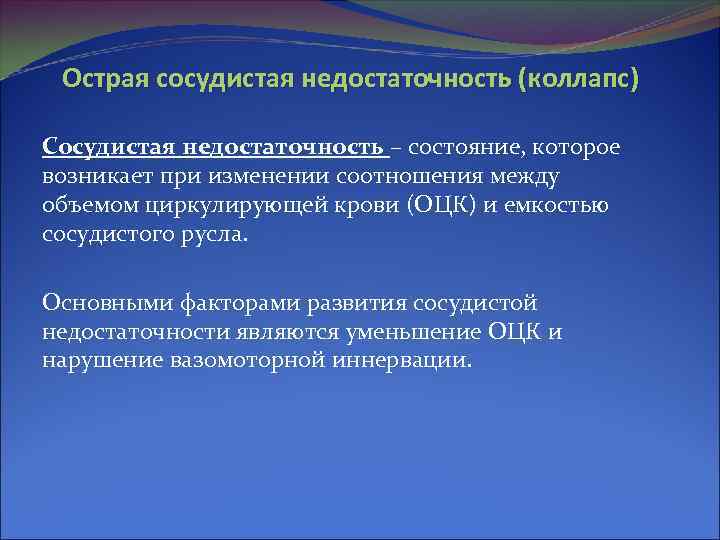 Острая сосудистая недостаточность (коллапс)

Сосудистая недостаточность – состояние, которое возникает при изменении соотношения между объемом циркулирующей крови (ОЦК) и емкостью сосудистого русла.

Основными факторами развития сосудистой недостаточности являются уменьшение ОЦК и нарушение вазомоторной иннервации.